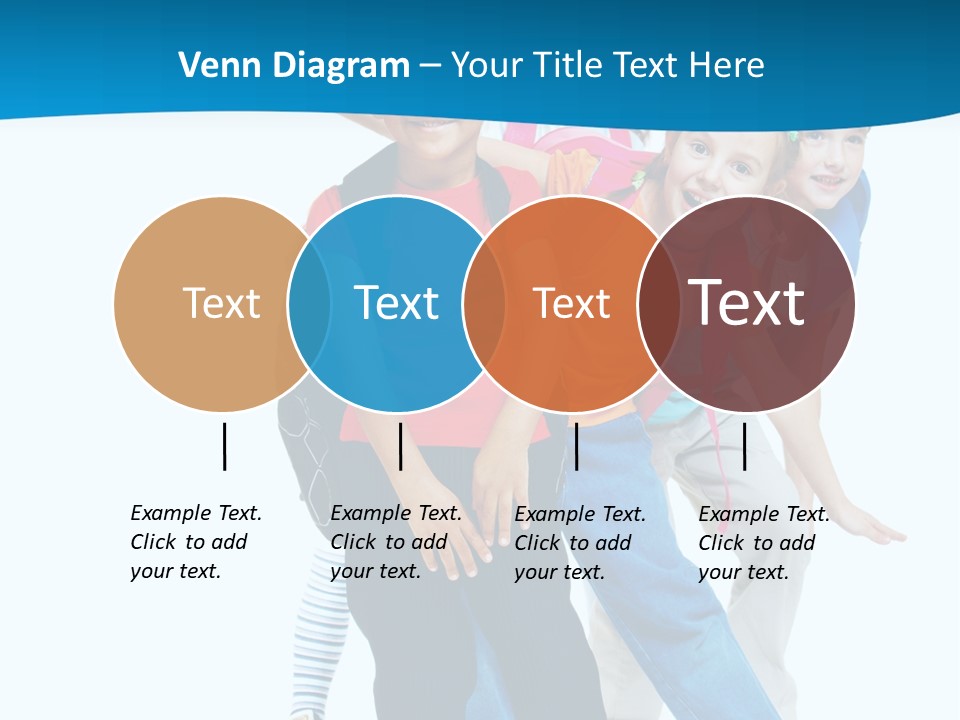 Venn Diagram – Your Title Text Here

Text

Text

Text

Text

Example Text. Click to add your text.

Example Text. Click to add your text.

Example Text. Click to add your text.

Example Text. Click to add your text.